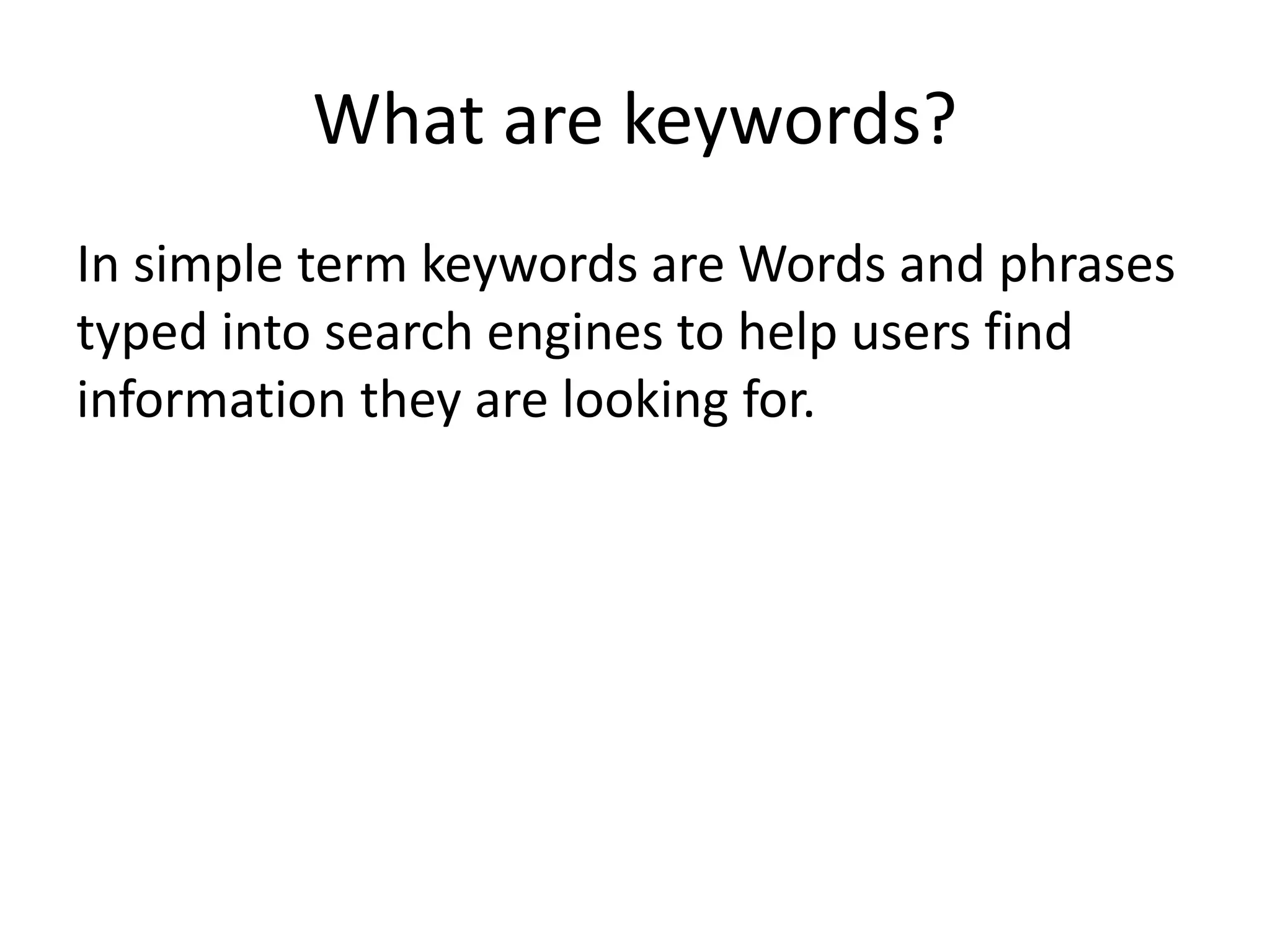 What are keywords?

In simple term keywords are Words and phrases typed into search engines to help users find information they are looking for.